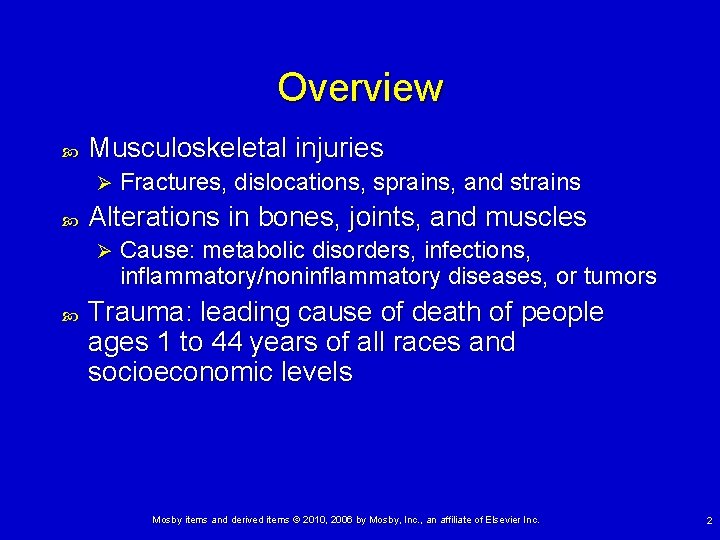 Overview

Musculoskeletal injuries

Fractures, dislocations, sprains, and strains

Alterations in bones, joints, and muscles

Cause: metabolic disorders, infections, inflammatory/noninflammatory diseases, or tumors

Trauma: leading cause of death of people ages 1 to 44 years of all races and socioeconomic levels

Mosby items and derived items © 2010, 2006 by Mosby, Inc., an affiliate of Elsevier Inc.

2